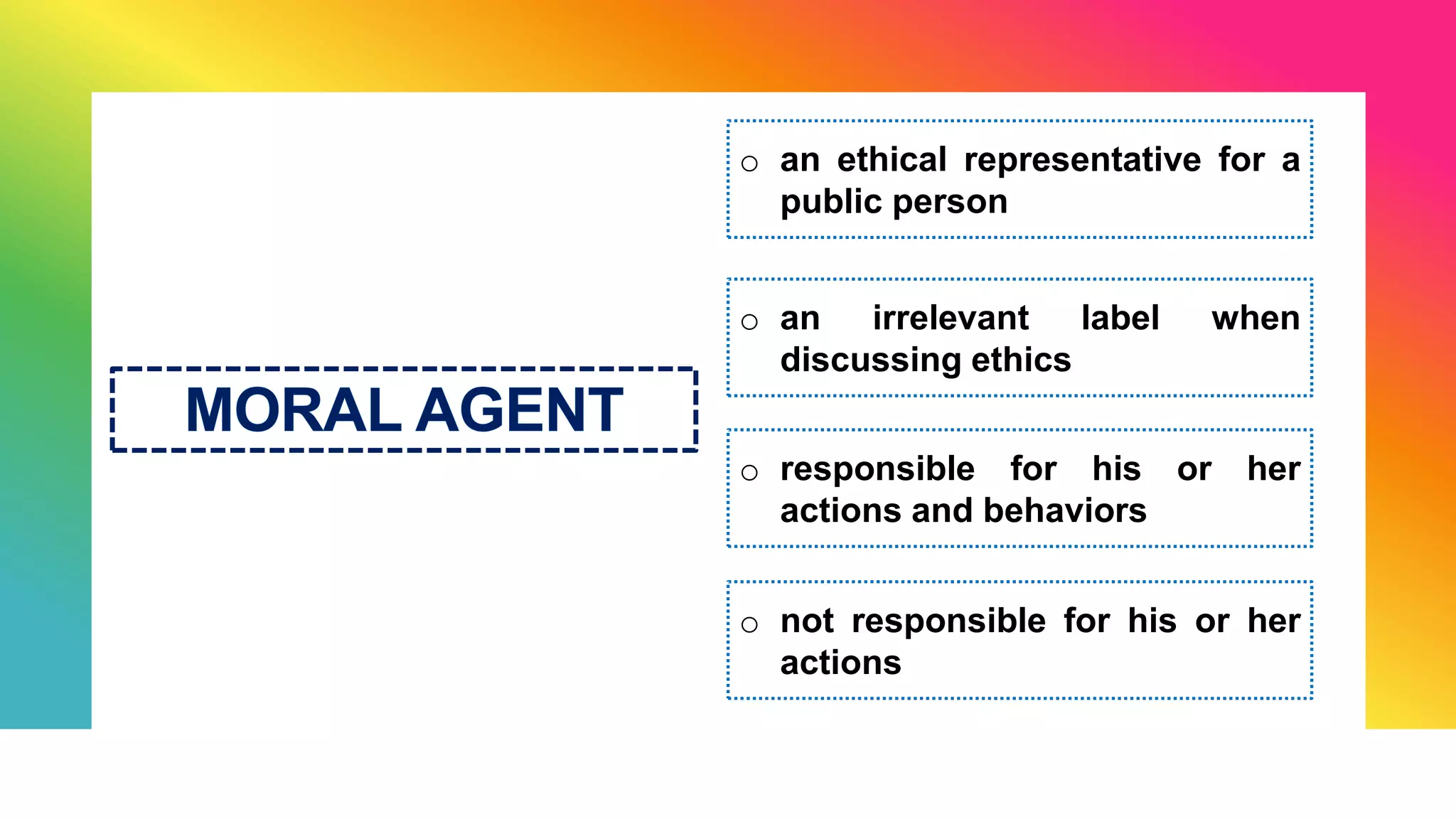 MORAL AGENT

○ an ethical representative for a public person

○ an irrelevant label when discussing ethics

○ responsible for his or her actions and behaviors

○ not responsible for his or her actions